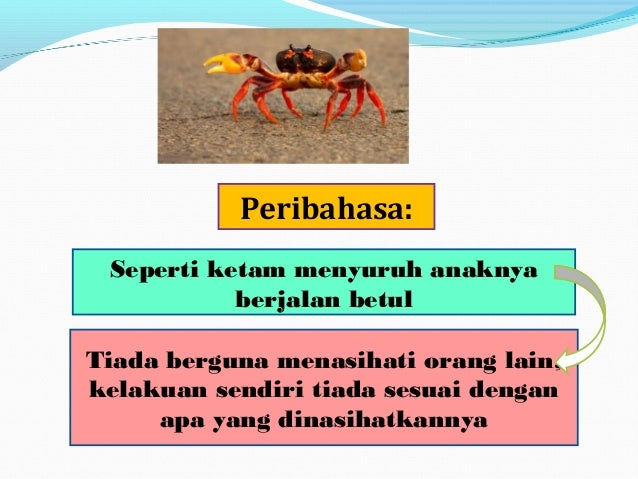 Peribahasa:

Seperti ketam menyuruh anaknya berjalan betul

Tiada berguna menasihati orang lain, kelakuan sendiri tiada sesuai dengan apa yang dinasihatkannya